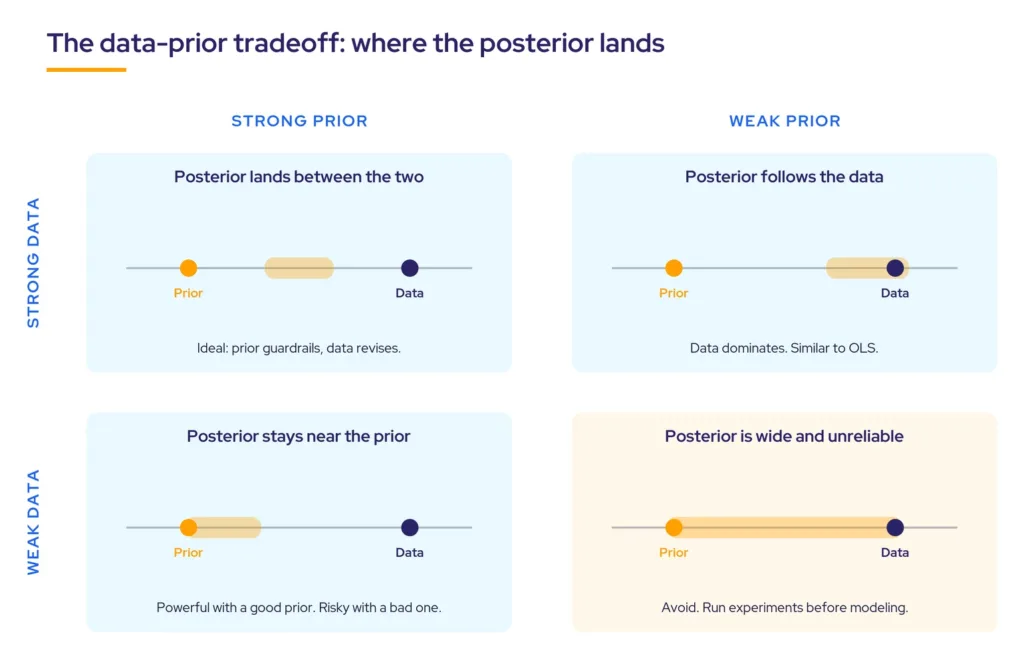 The data-prior tradeoff: where the posterior lands

STRONG PRIOR

WEAK PRIOR

STRONG DATA

Posterior lands between the two

Prior

Data

Ideal: prior guardrails, data revises.

Posterior follows the data

Prior

Data

Data dominates. Similar to OLS.

WEAK DATA

Posterior stays near the prior

Prior

Data

Powerful with a good prior. Risky with a bad one.

Posterior is wide and unreliable

Prior

Data

Avoid. Run experiments before modeling.